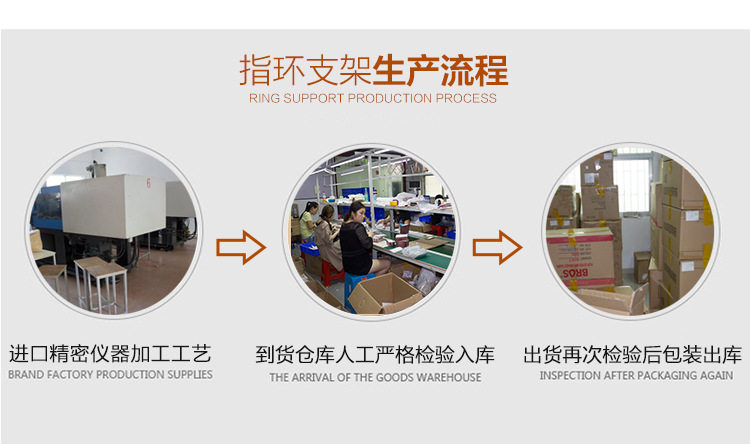 指环支架生产流程
RING SUPPORT PRODUCTION PROCESS

6

BROS

进口精密仪器加工工艺
BRAND FACTORY PRODUCTION SUPPLIES

到货仓库人工严格检验入库
THE ARRIVAL OF THE GOODS WAREHOUSE

出货再次检验后包装出库
INSPECTION AFTER PACKAGING AGAIN